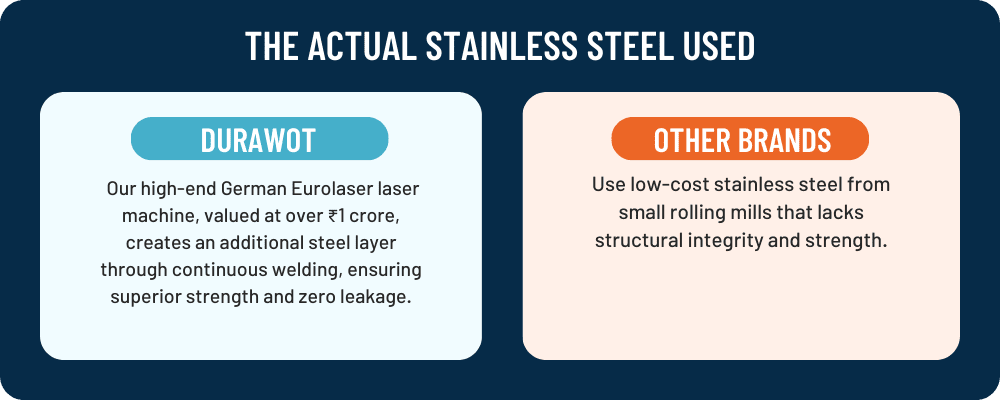 THE ACTUAL STAINLESS STEEL USED

DURAWOT

Our high-end German Eurolaser laser machine, valued at over ₹1 crore, creates an additional steel layer through continuous welding, ensuring superior strength and zero leakage.

OTHER BRANDS

Use low-cost stainless steel from small rolling mills that lacks structural integrity and strength.